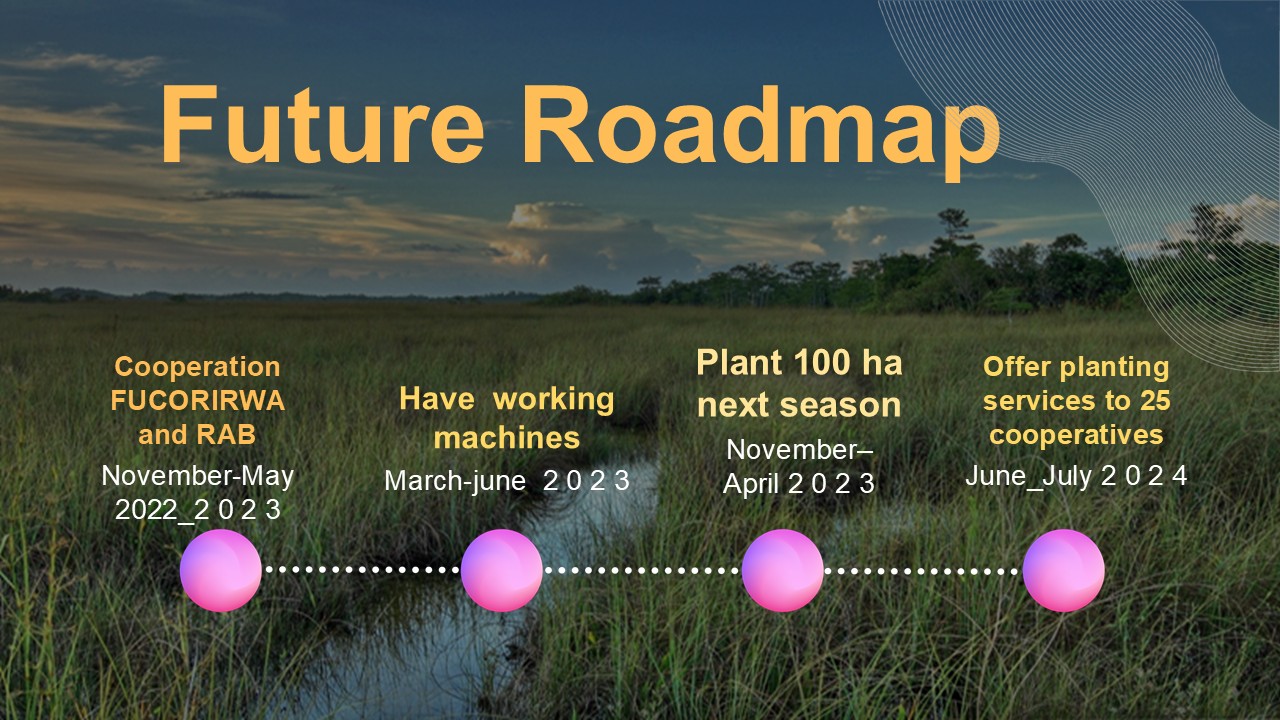 Future Roadmap

Cooperation FUCORIRWA and RAB

November-May 2022_2 0 2 3

Have working machines

March-june 2 0 2 3

Plant 100 ha next season

November–April 2 0 2 3

Offer planting services to 25 cooperatives

June_July 2 0 2 4